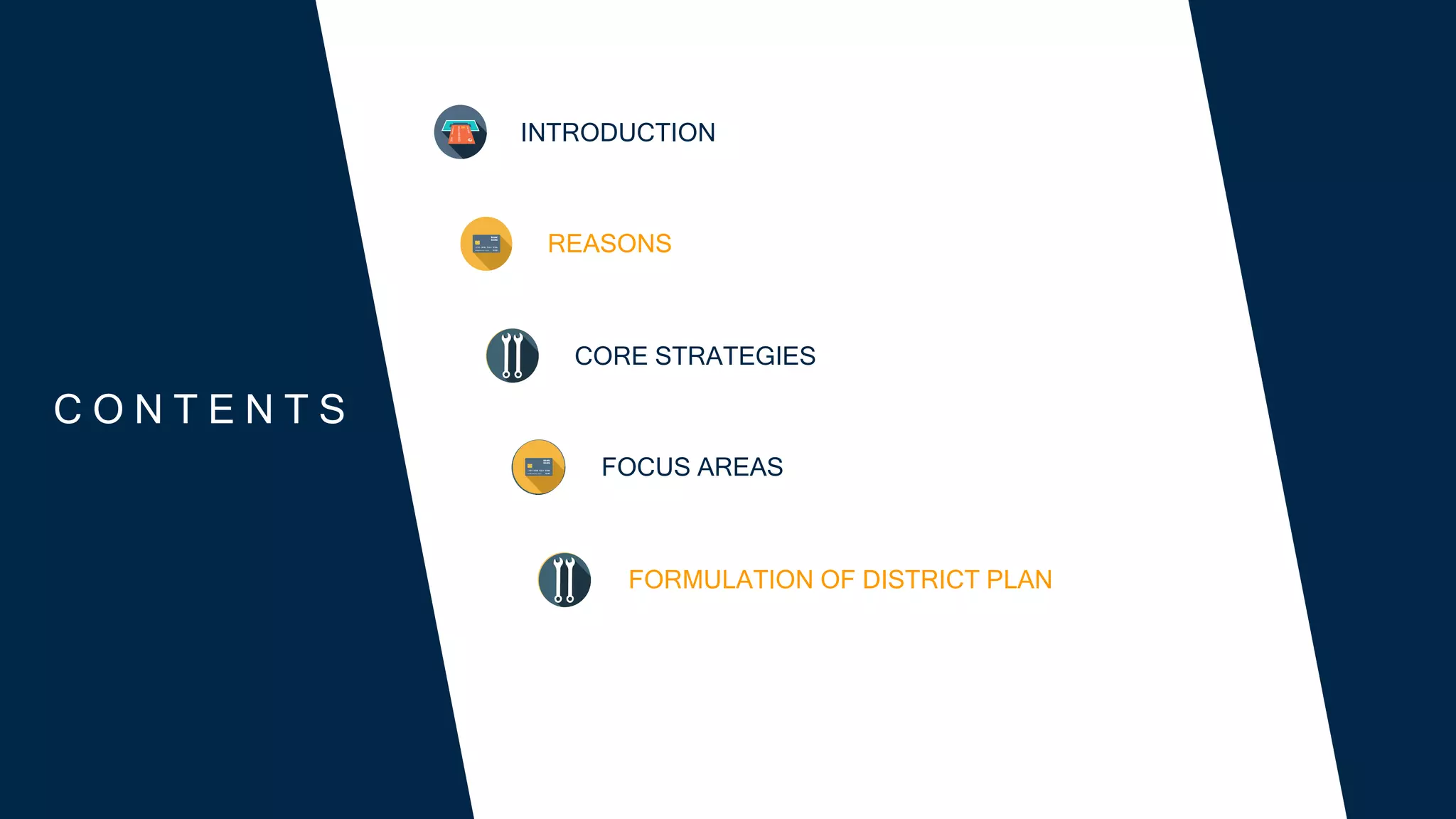 CONTENTS

INTRODUCTION

REASONS

CORE STRATEGIES

FOCUS AREAS

FORMULATION OF DISTRICT PLAN